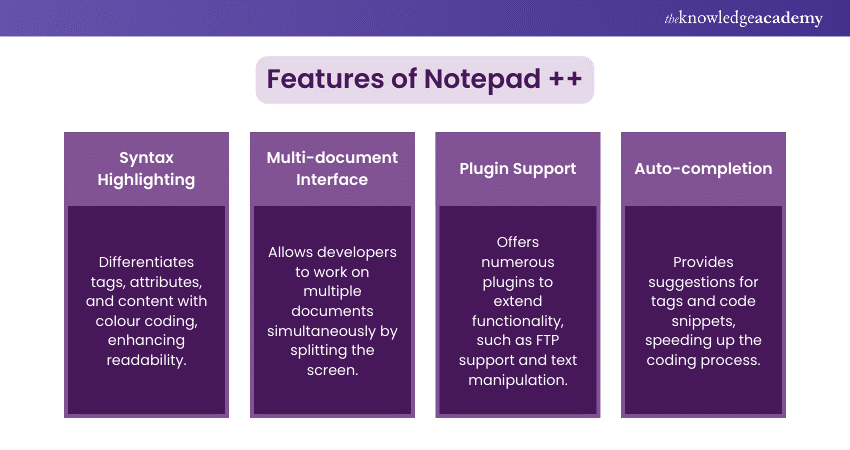 theknowledgeacademy

Features of Notepad ++

Syntax Highlighting

Differentiates tags, attributes, and content with colour coding, enhancing readability.

Multi-document Interface

Allows developers to work on multiple documents simultaneously by splitting the screen.

Plugin Support

Offers numerous plugins to extend functionality, such as FTP support and text manipulation.

Auto-completion

Provides suggestions for tags and code snippets, speeding up the coding process.